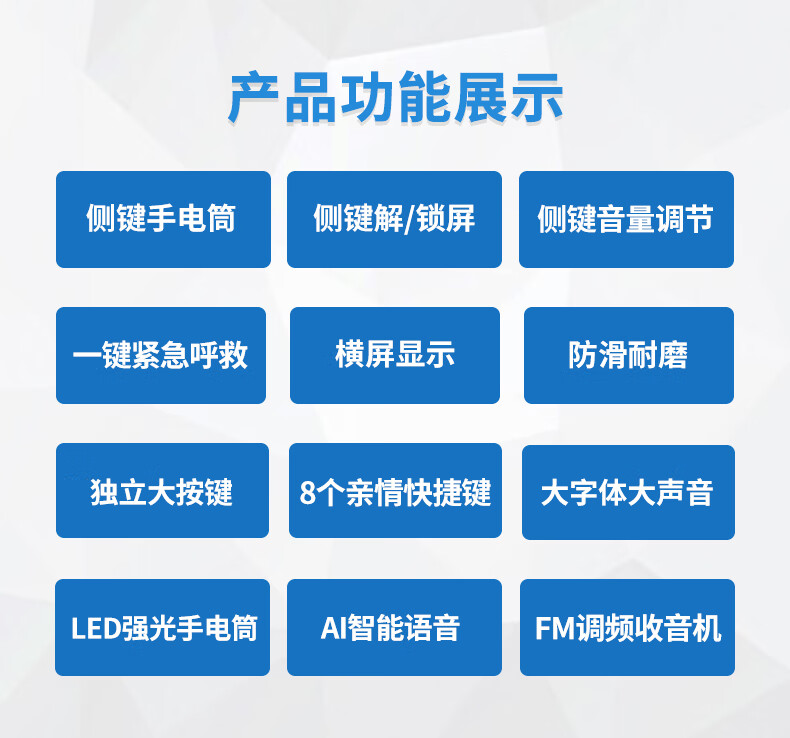 产品功能展示

侧键手电筒

侧键解/锁屏

侧键音量调节

一键紧急呼救

横屏显示

防滑耐磨

独立大按键

8个亲情快捷键

大字体大声音

LED强光手电筒

AI智能语音

FM调频收音机